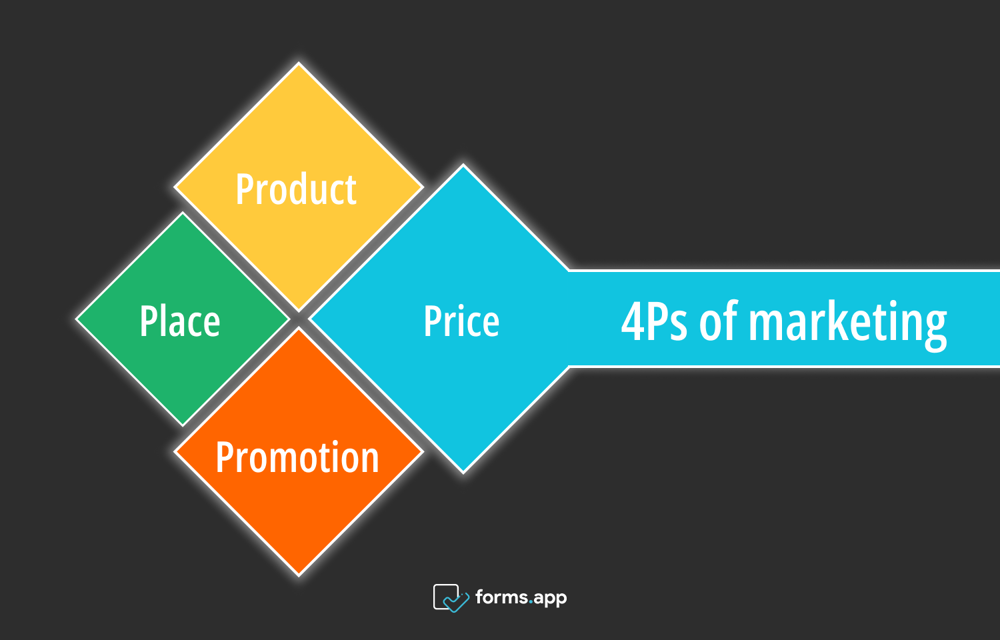 Product
Place
Price
4Ps of marketing
Promotion
forms.app